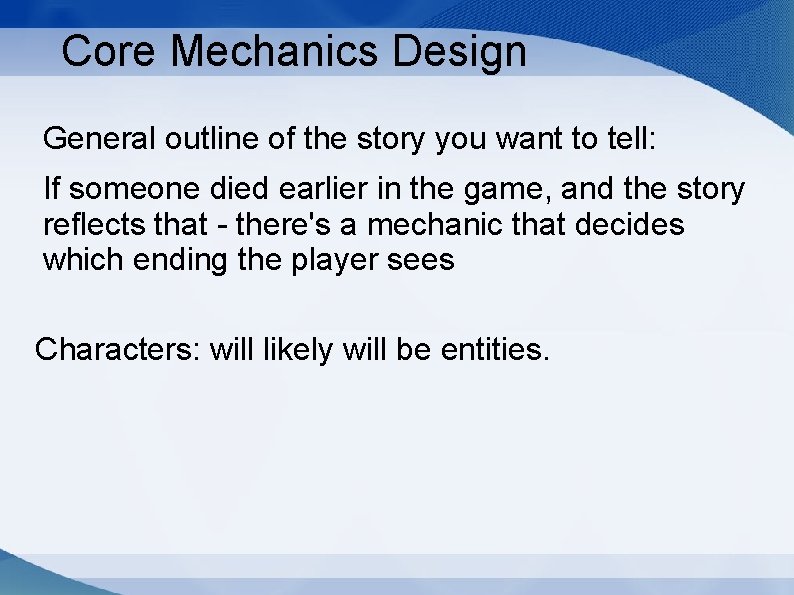 Core Mechanics Design

General outline of the story you want to tell:

If someone died earlier in the game, and the story reflects that - there's a mechanic that decides which ending the player sees

Characters: will likely will be entities.